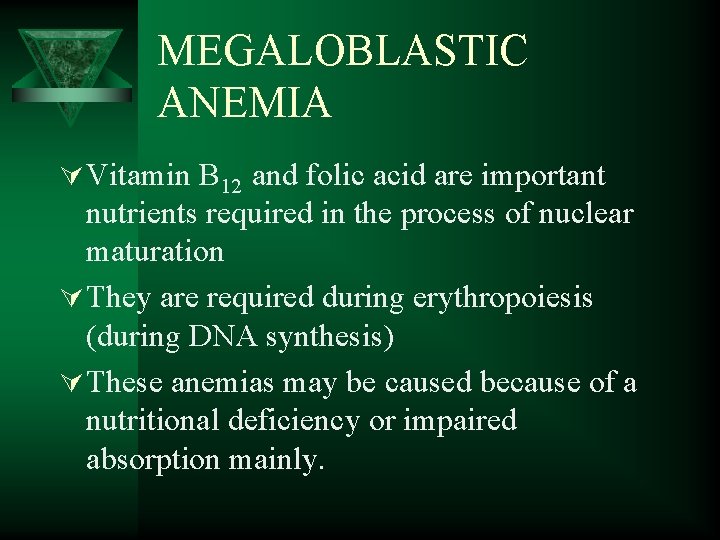 MEGALOBLASTIC ANEMIA

Vitamin $B_{12}$ and folic acid are important nutrients required in the process of nuclear maturation

They are required during erythropoiesis (during DNA synthesis)

These anemias may be caused because of a nutritional deficiency or impaired absorption mainly.